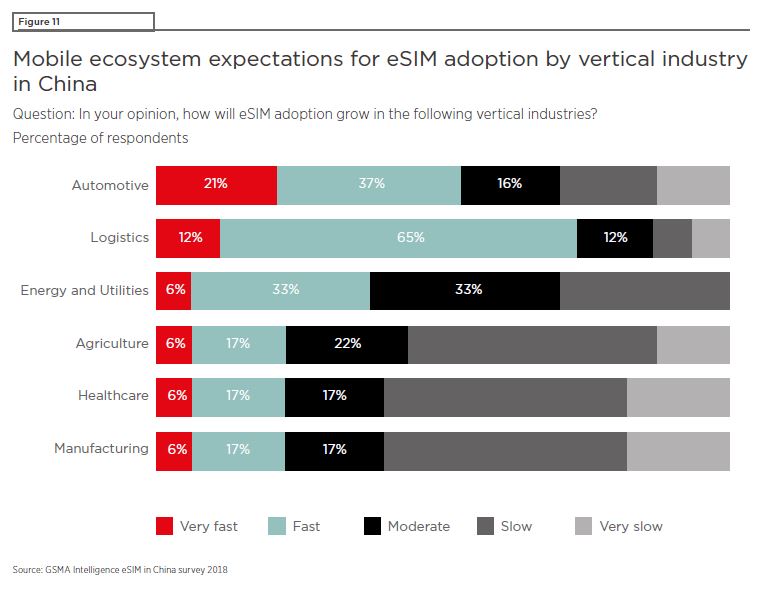 Figure 11

Mobile ecosystem expectations for eSIM adoption by vertical industry in China

Question: In your opinion, how will eSIM adoption grow in the following vertical industries?

Percentage of respondents

Automotive 21% 37% 16%

Logistics 12% 65% 12%

Energy and Utilities 6% 33% 33%

Agriculture 6% 17% 22%

Healthcare 6% 17% 17%

Manufacturing 6% 17% 17%

Very fast Fast Moderate Slow Very slow

Source: GSMA Intelligence eSIM in China survey 2018